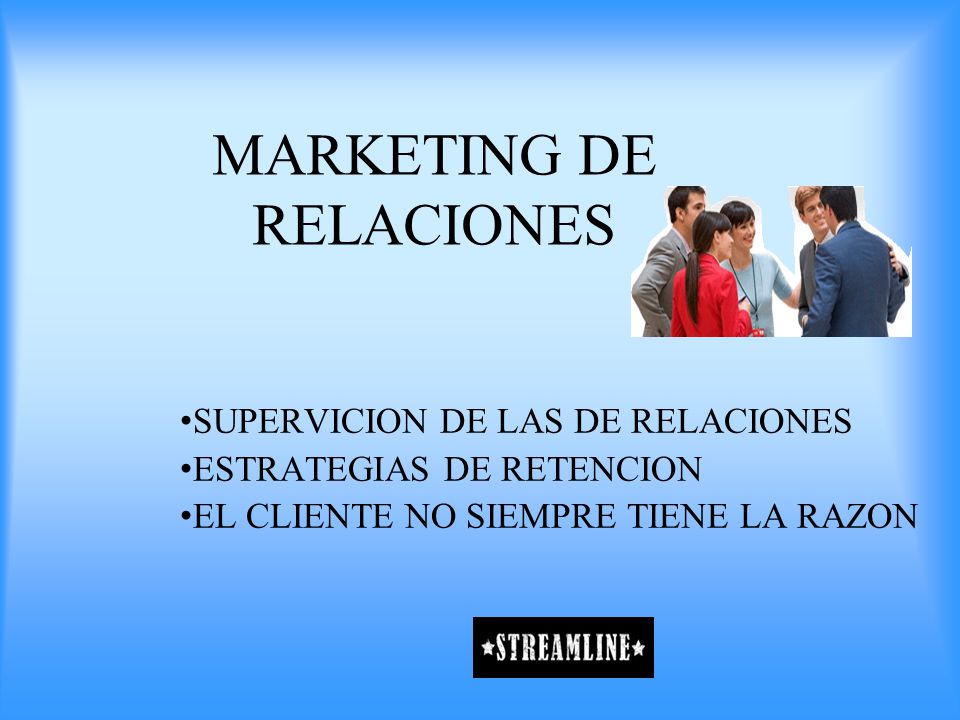 MARKETING DE RELACIONES

•SUPERVICION DE LAS DE RELACIONES
•ESTRATEGIAS DE RETENCION
•EL CLIENTE NO SIEMPRE TIENE LA RAZON

★STREAMLINE★